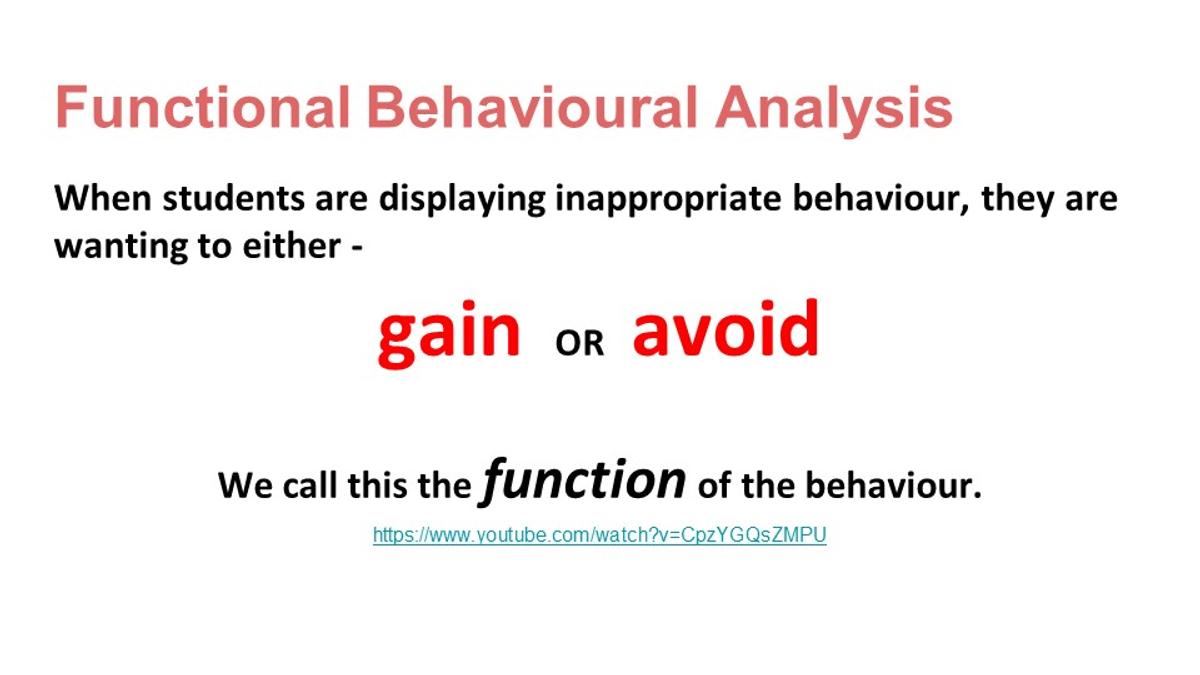 Functional Behavioural Analysis

When students are displaying inappropriate behaviour, they are wanting to either -

gain OR avoid

We call this the function of the behaviour.

https://www.youtube.com/watch?v=CpzYGQsZMPU